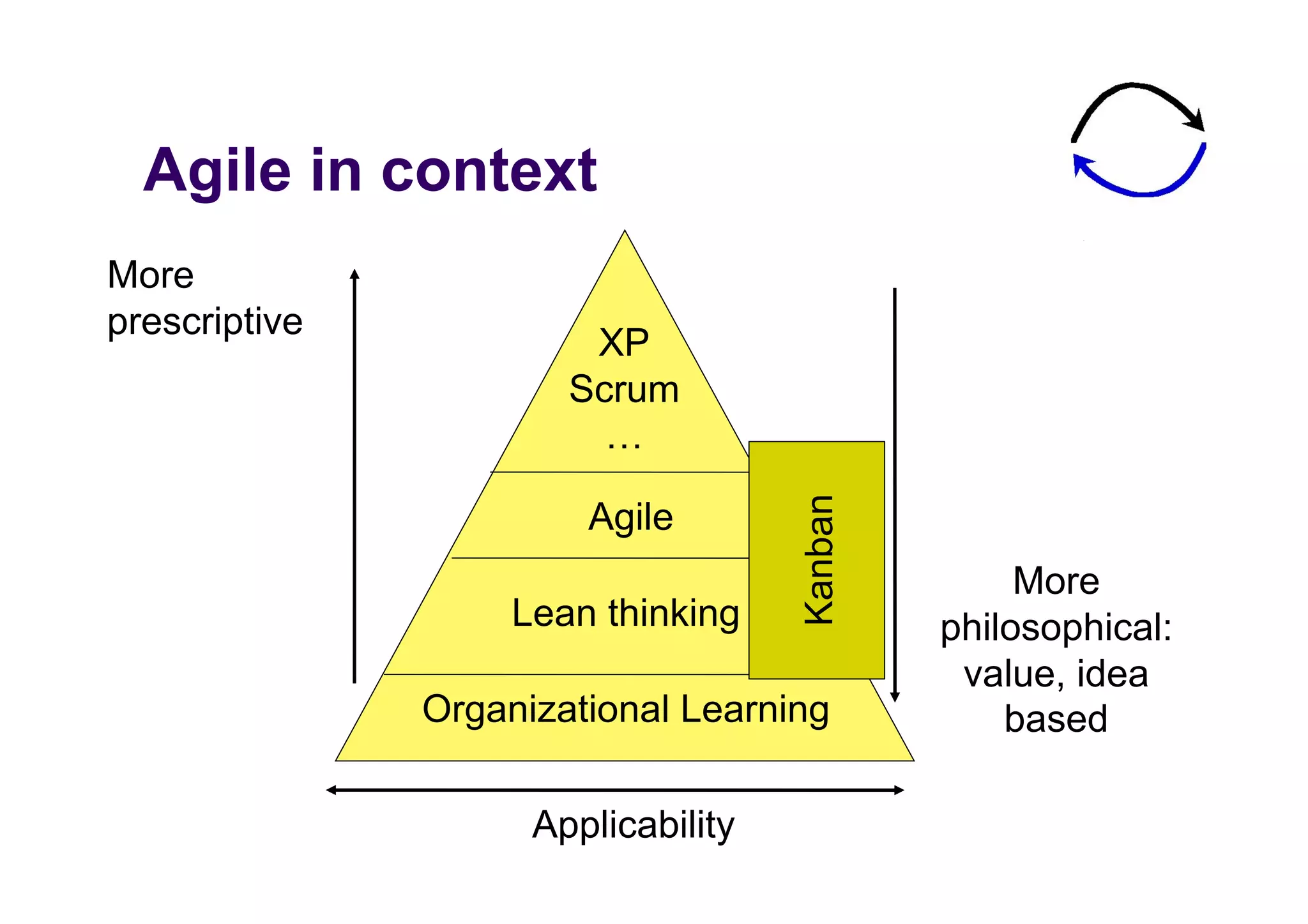 Agile in context

More prescriptive

XP
Scrum
…

Agile

Lean thinking

Kanban

Organizational Learning

More philosophical: value, idea based

Applicability